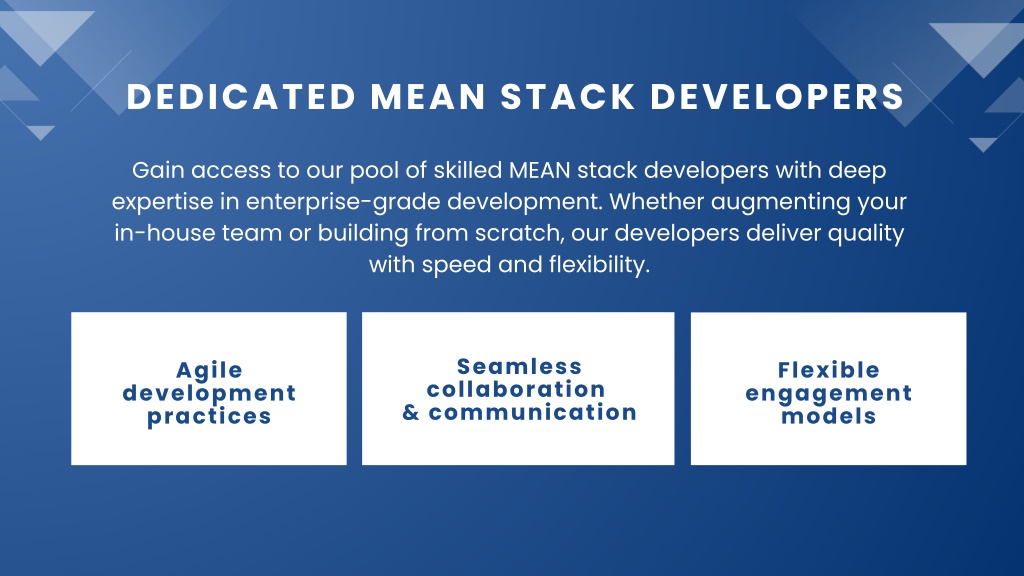 DEDICATED MEAN STACK DEVELOPERS

Gain access to our pool of skilled MEAN stack developers with deep expertise in enterprise-grade development. Whether augmenting your in-house team or building from scratch, our developers deliver quality with speed and flexibility.

Agile development practices

Seamless collaboration & communication

Flexible engagement models